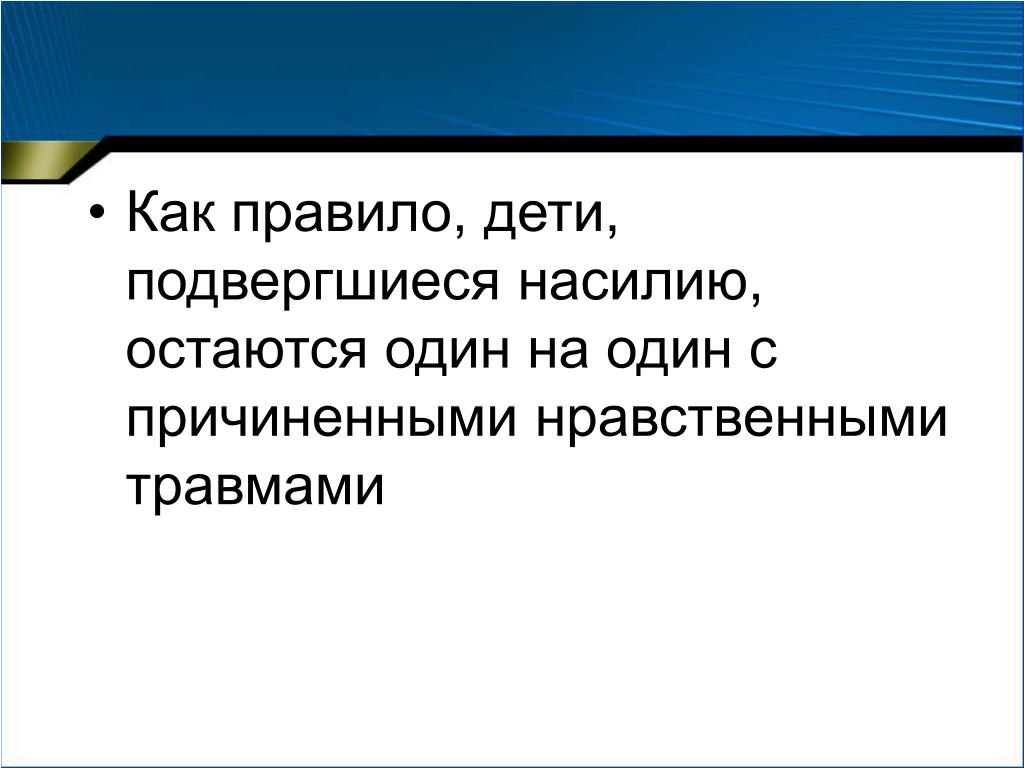 • Как правило, дети, подвергшиеся насилию, остаются один на один с причиненными нравственными травмами